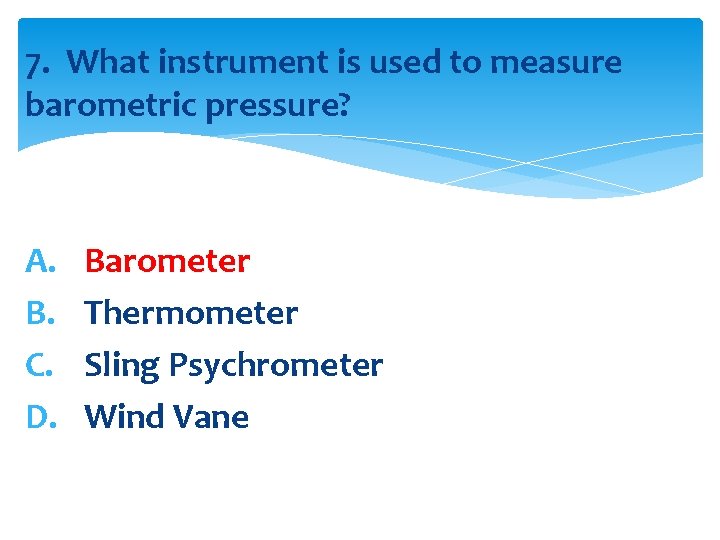 7. What instrument is used to measure barometric pressure?

A. Barometer
B. Thermometer
C. Sling Psychrometer
D. Wind Vane